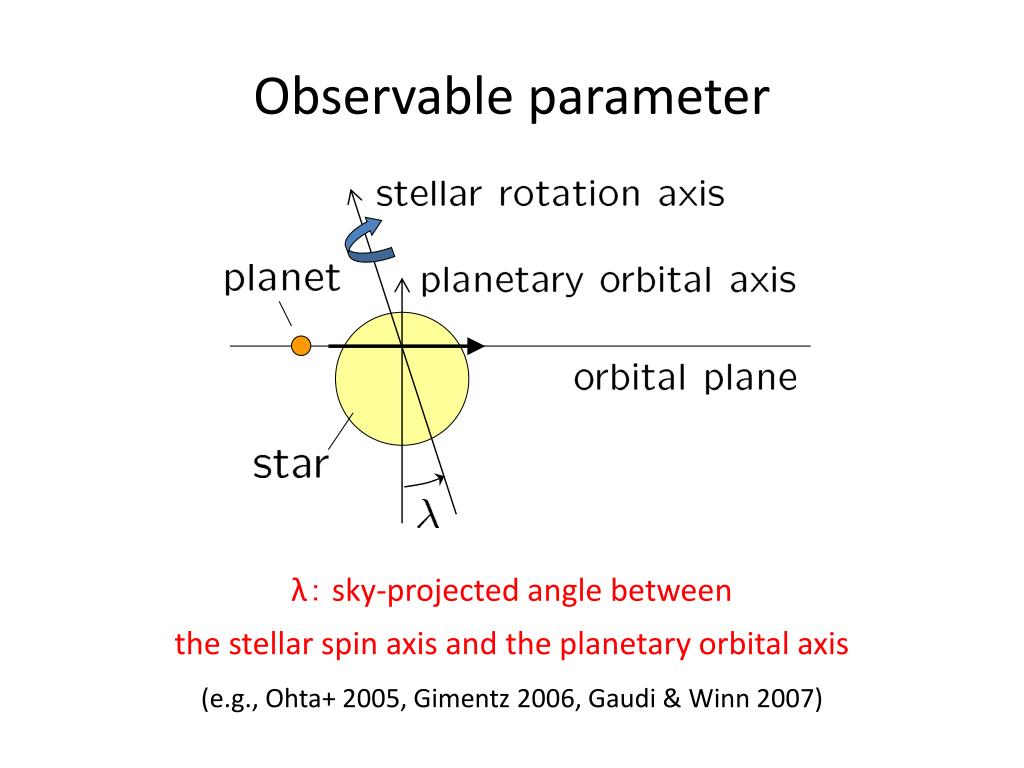 Observable parameter

stellar rotation axis

planet

planetary orbital axis

orbital plane

star

$\lambda$

λ: sky-projected angle between the stellar spin axis and the planetary orbital axis

(e.g., Ohta+ 2005, Gimentz 2006, Gaudi & Winn 2007)